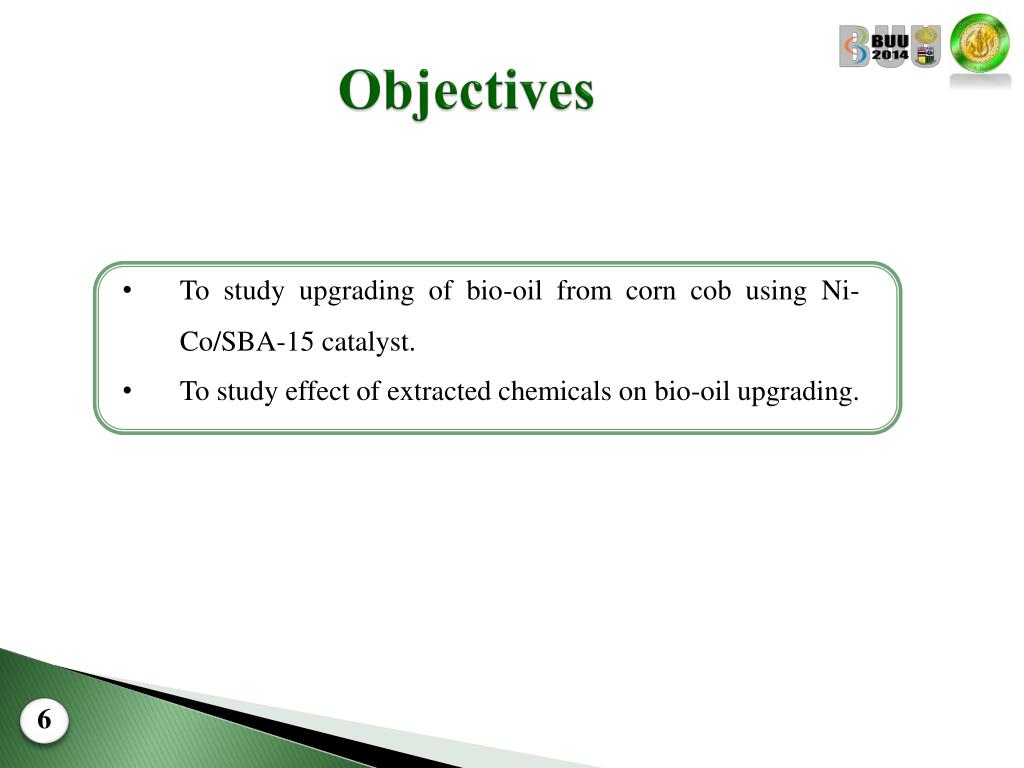 BUU 2014

Objectives

• To study upgrading of bio-oil from corn cob using Ni-Co/SBA-15 catalyst.
• To study effect of extracted chemicals on bio-oil upgrading.

6